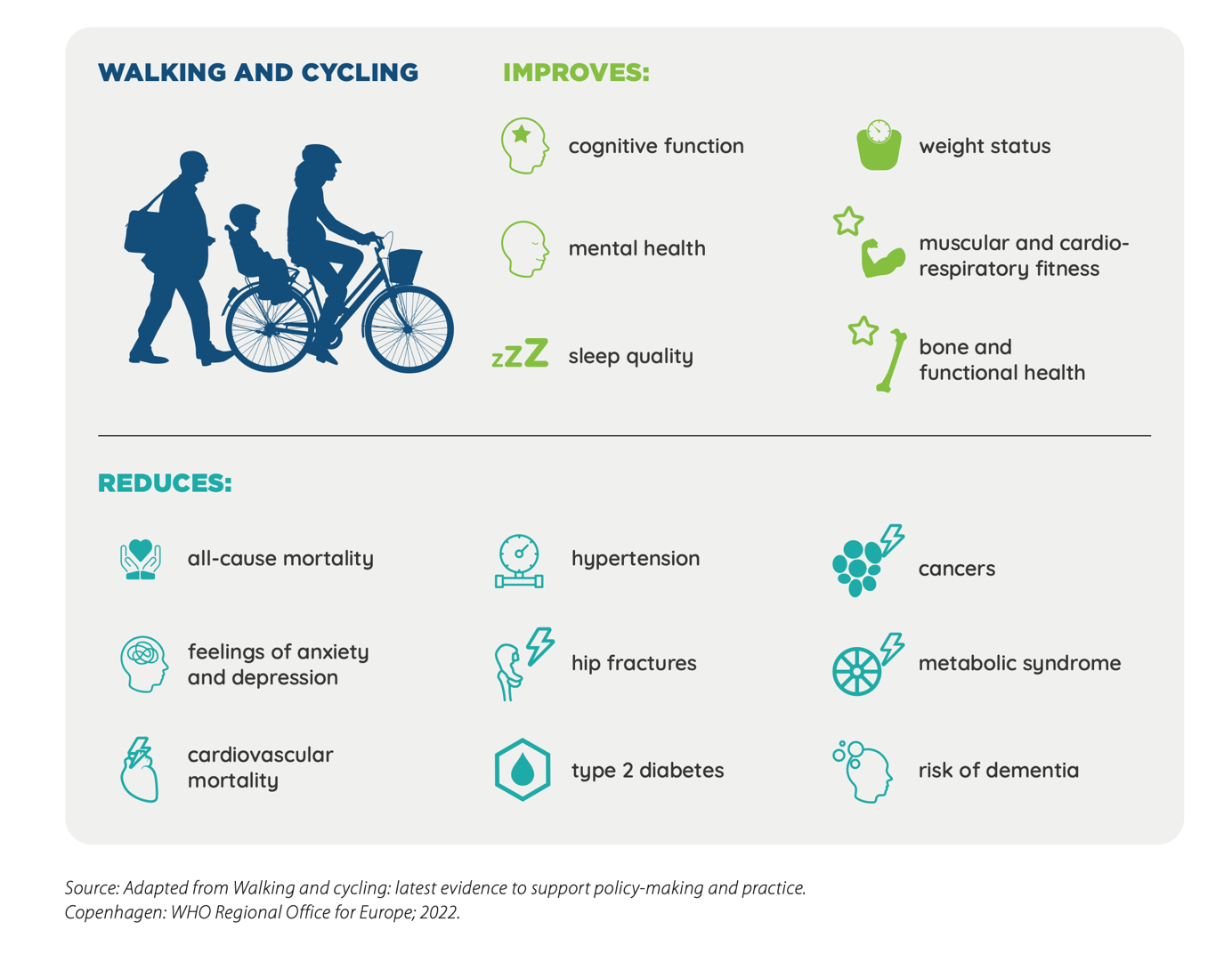 WALKING AND CYCLING

IMPROVES:

cognitive function

mental health

zZZ sleep quality

weight status

muscular and cardio-respiratory fitness

bone and functional health

REDUCES:

all-cause mortality

feelings of anxiety and depression

cardiovascular mortality

hypertension

hip fractures

type 2 diabetes

cancers

metabolic syndrome

risk of dementia

Source: Adapted from Walking and cycling: latest evidence to support policy-making and practice. Copenhagen: WHO Regional Office for Europe; 2022.